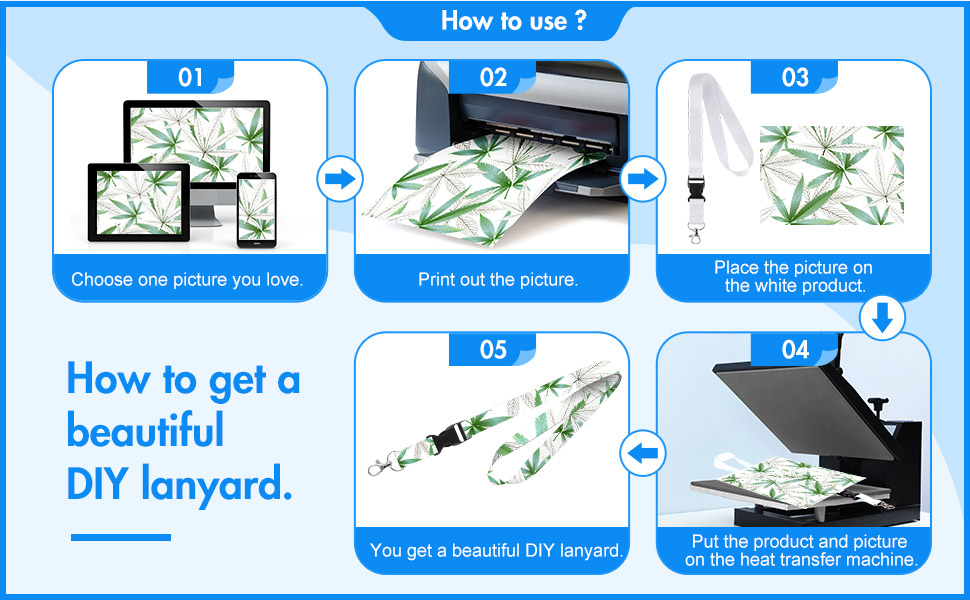 How to use ?

01
Choose one picture you love.

02
Print out the picture.

03
Place the picture on the white product.

04
Put the product and picture on the heat transfer machine.

05
You get a beautiful DIY lanyard.

How to get a beautiful DIY lanyard.